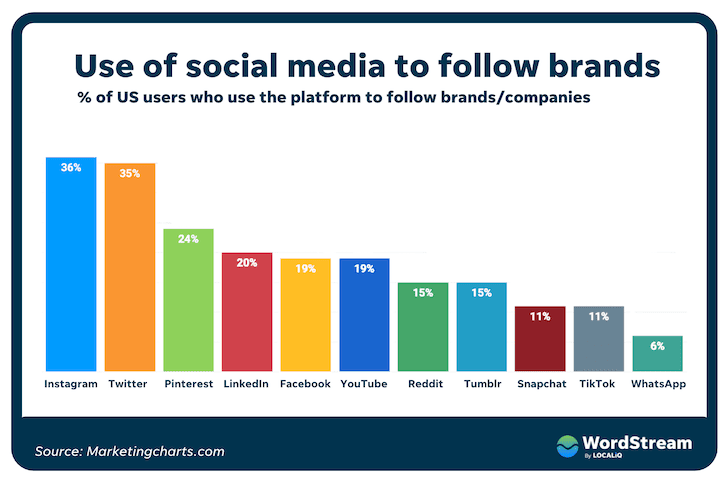 Use of social media to follow brands
% of US users who use the platform to follow brands/companies

36%
35%
24%
20%
19%
19%
15%
15%
11%
11%
6%

Instagram Twitter Pinterest LinkedIn Facebook YouTube Reddit Tumblr Snapchat TikTok WhatsApp

Source: Marketingcharts.com

WordStream By LOCALiQ